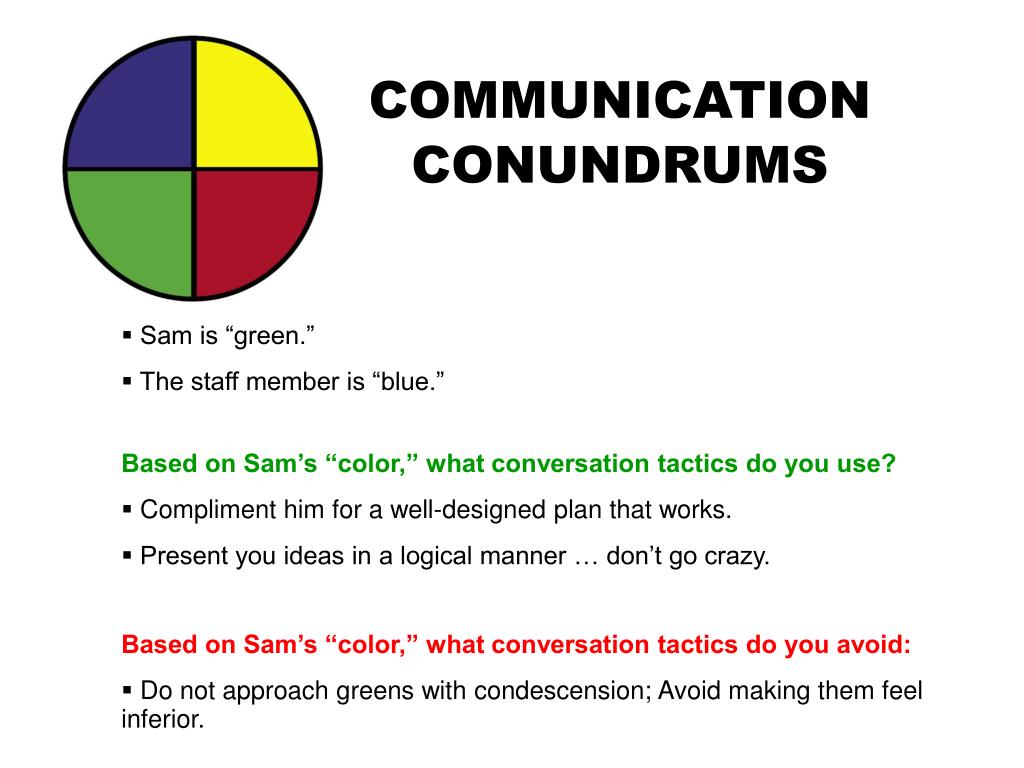 COMMUNICATION CONUNDRUMS

▪ Sam is “green.”

▪ The staff member is “blue.”

Based on Sam’s “color,” what conversation tactics do you use?

▪ Compliment him for a well-designed plan that works.

▪ Present you ideas in a logical manner … don’t go crazy.

Based on Sam’s “color,” what conversation tactics do you avoid:

▪ Do not approach greens with condescension; Avoid making them feel inferior.